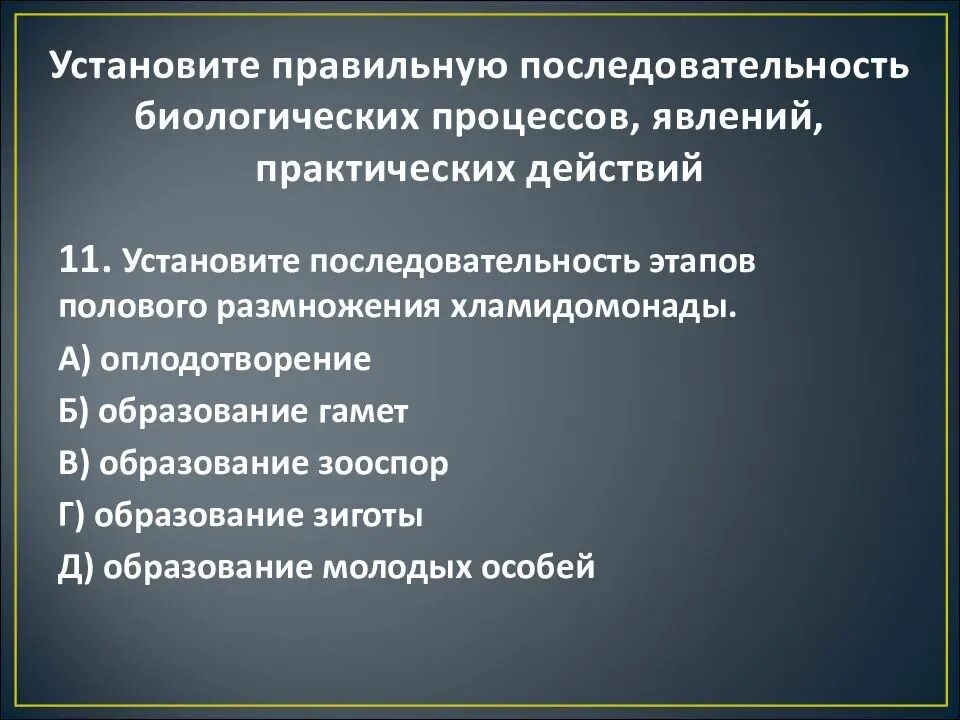 Установите правильную последовательность биологических процессов, явлений, практических действий

11. Установите последовательность этапов полового размножения хламидомонады.

А) оплодотворение

Б) образование гамет

В) образование зооспор

Г) образование зиготы

Д) образование молодых особей